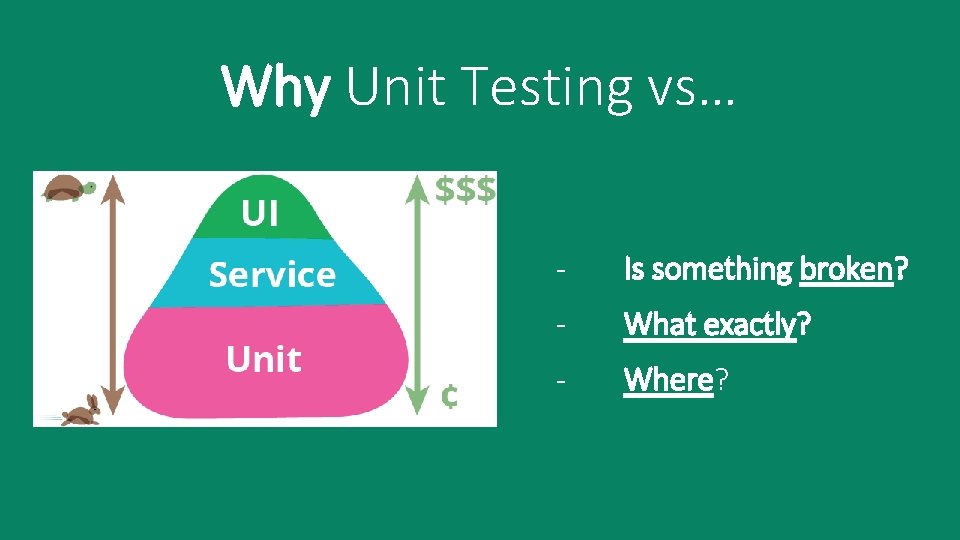 Why Unit Testing vs…

UI
Service
Unit

$$$
¢

- Is something broken?
- What exactly?
- Where?